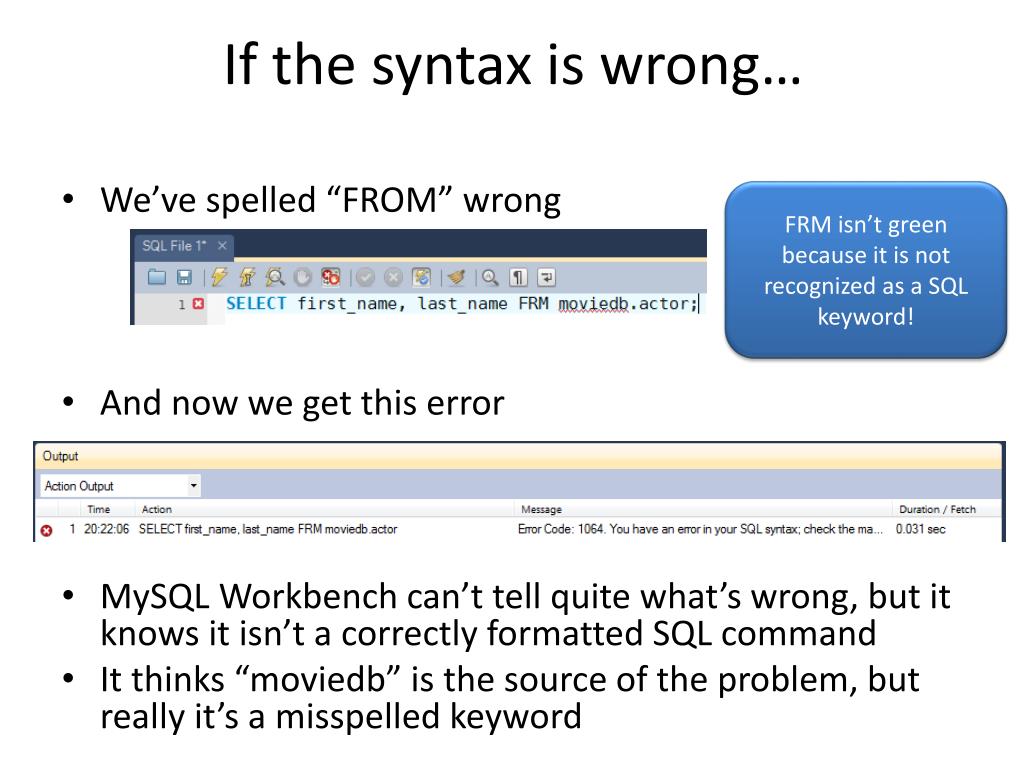 If the syntax is wrong…

• We've spelled "FROM" wrong

SQL File 1* ×

1 SELECT first_name, last_name FRM moviedb.actor;

FRM isn't green because it is not recognized as a SQL keyword!

• And now we get this error

Output

Action Output

| | | Time | Action | Message | Duration / Fetch |
|---|---|---|---|---|---|
| | 1 | 20:22:06 | SELECT first_name, last_name FRM moviedb.actor | Error Code: 1064. You have an error in your SQL syntax; check the ma... | 0.031 sec |

• MySQL Workbench can't tell quite what's wrong, but it knows it isn't a correctly formatted SQL command
• It thinks "moviedb" is the source of the problem, but really it's a misspelled keyword